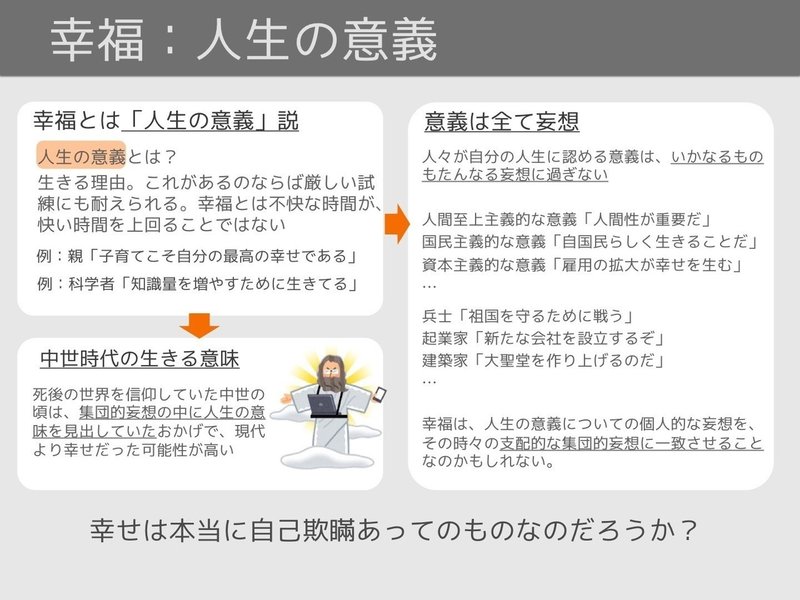 幸福：人生の意義

幸福とは「人生の意義」説

人生の意義とは？
生きる理由。これがあるのならば厳しい試練にも耐えられる。幸福とは不快な時間が、快い時間を上回ることではない

例：親「子育てこそ自分の最高の幸せである」

例：科学者「知識量を増やすために生きてる」

中世時代の生きる意味

死後の世界を信仰していた中世の頃は、集団的妄想の中に人生の意味を見出していたおかげで、現代より幸せだった可能性が高い

意義は全て妄想

人々が自分の人生に認める意義は、いかなるものもたんなる妄想に過ぎない

人間至上主義的な意義「人間性が重要だ」
国民主義的な意義「自国民らしく生きることだ」
資本主義的な意義「雇用の拡大が幸せを生む」
…

兵士「祖国を守るために戦う」
起業家「新たな会社を設立するぞ」
建築家「大聖堂を作り上げるのだ」
…

幸福は、人生の意義についての個人的な妄想を、その時々の支配的な集団的妄想に一致させることなのかもしれない。

幸せは本当に自己欺瞞あってのものなのだろうか？